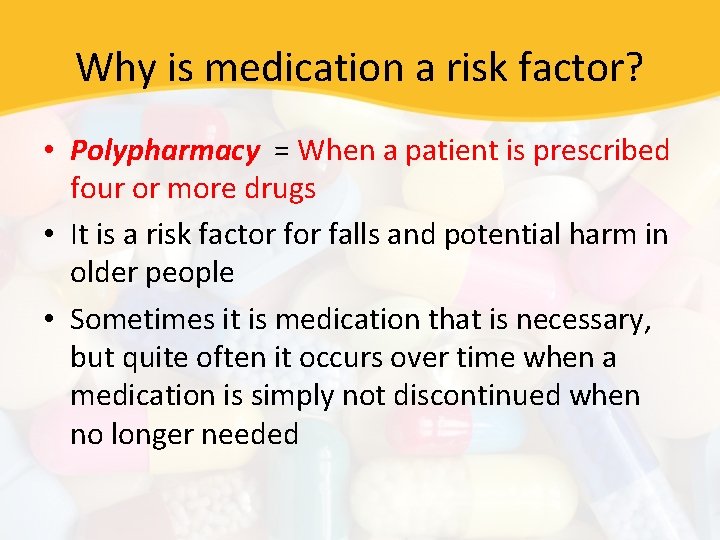 Why is medication a risk factor?

• Polypharmacy = When a patient is prescribed four or more drugs

• It is a risk factor for falls and potential harm in older people

• Sometimes it is medication that is necessary, but quite often it occurs over time when a medication is simply not discontinued when no longer needed